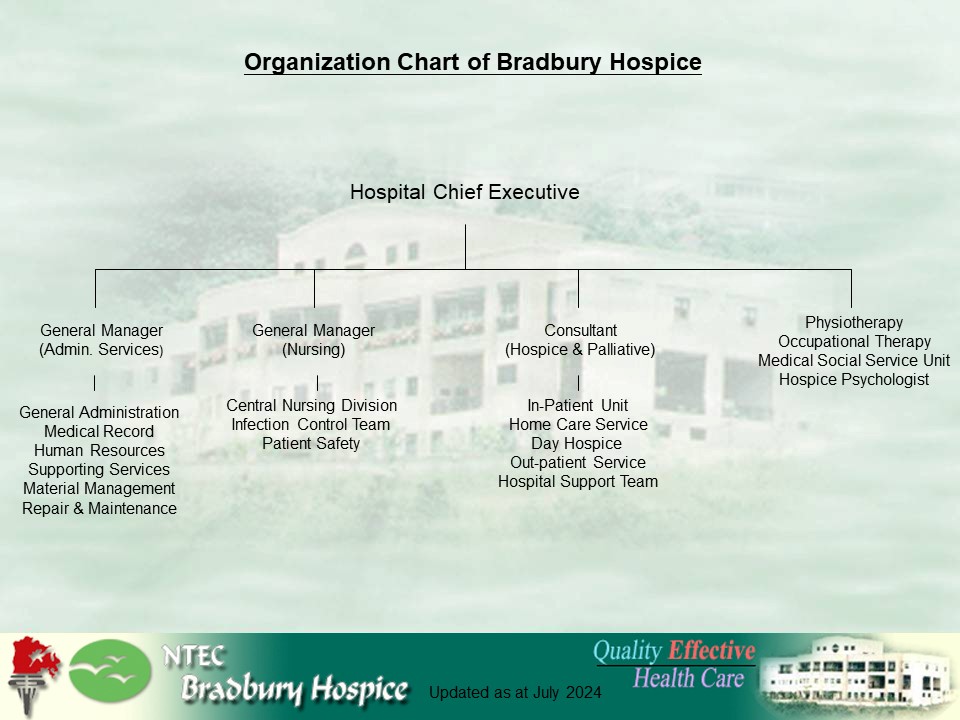 Organization Chart of Bradbury Hospice

Hospital Chief Executive

General Manager
(Admin. Services)

General Administration
Medical Record
Human Resources
Supporting Services
Material Management
Repair & Maintenance

General Manager
(Nursing)

Central Nursing Division
Infection Control Team
Patient Safety

Consultant
(Hospice & Palliative)

In-Patient Unit
Home Care Service
Day Hospice
Out-patient Service
Hospital Support Team

Physiotherapy
Occupational Therapy
Medical Social Service Unit
Hospice Psychologist

NTEC
Bradbury Hospice

Updated as at July 2024

Quality Effective
Health Care